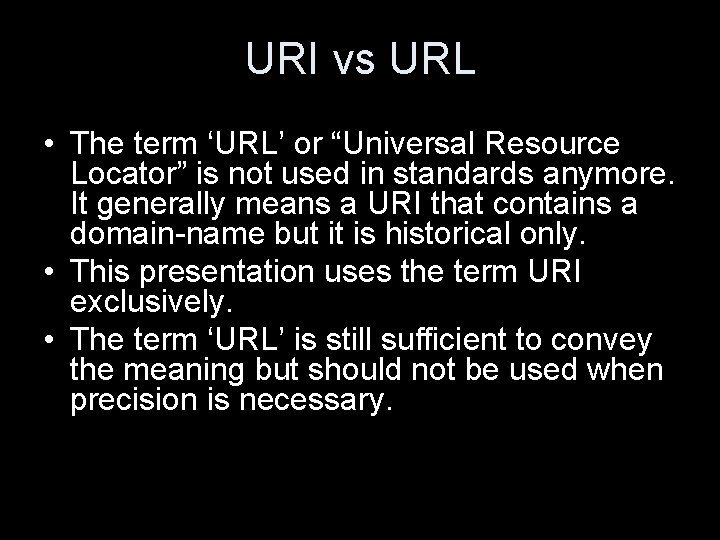 URI vs URL

• The term ‘URL’ or “Universal Resource Locator” is not used in standards anymore. It generally means a URI that contains a domain-name but it is historical only.
• This presentation uses the term URI exclusively.
• The term ‘URL’ is still sufficient to convey the meaning but should not be used when precision is necessary.